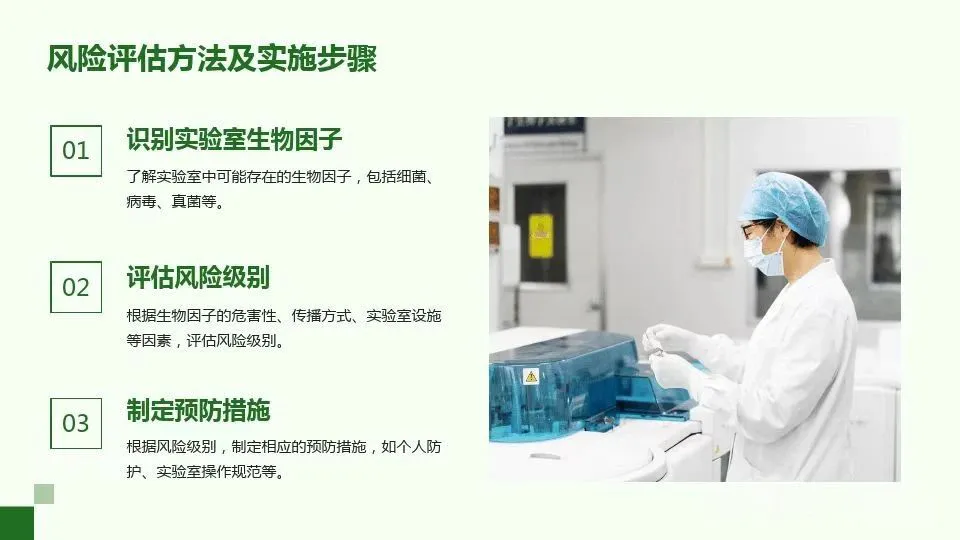 风险评估方法及实施步骤

01

识别实验室生物因子

了解实验室中可能存在的生物因子，包括细菌、病毒、真菌等。

02

评估风险级别

根据生物因子的危害性、传播方式、实验室设施等因素，评估风险级别。

03

制定预防措施

根据风险级别，制定相应的预防措施，如个人防护、实验室操作规范等。